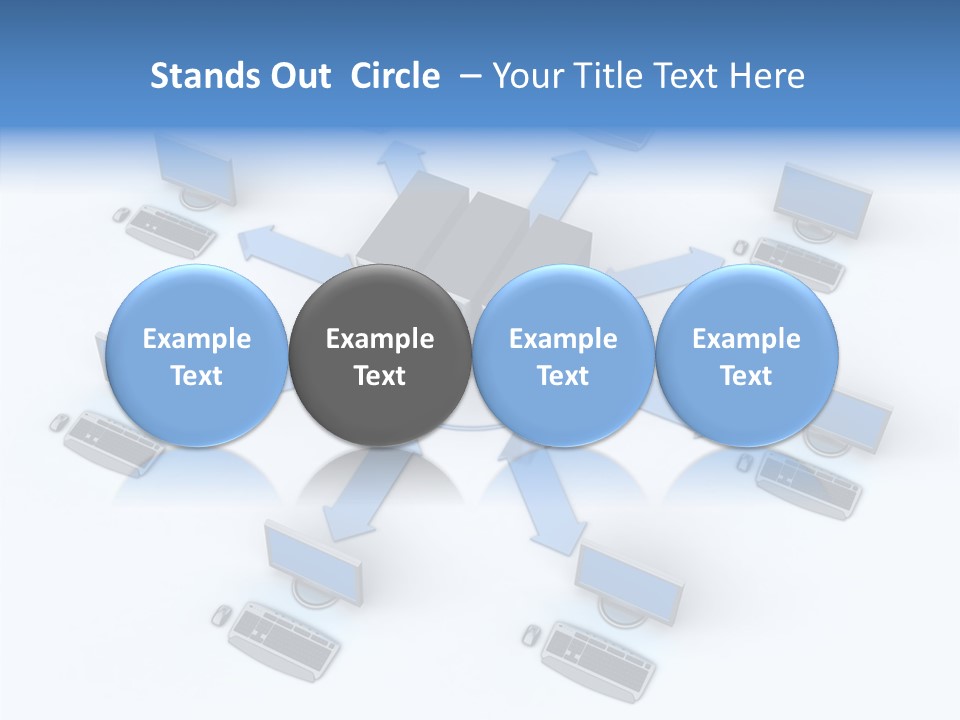 Stands Out Circle – Your Title Text Here

Example Text

Example Text

Example Text

Example Text